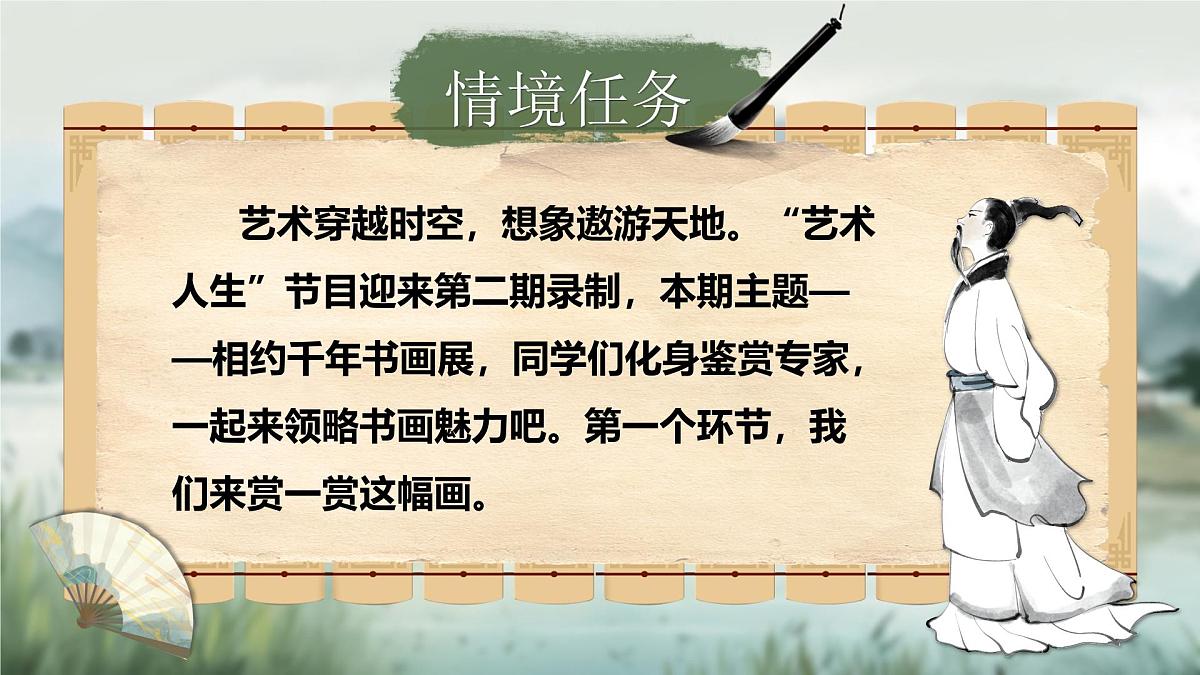 情境任务

艺术穿越时空，想象遨游天地。“艺术人生”节目迎来第二期录制，本期主题——相约千年书画展，同学们化身鉴赏专家，一起来领略书画魅力吧。第一个环节，我们来赏一赏这幅画。